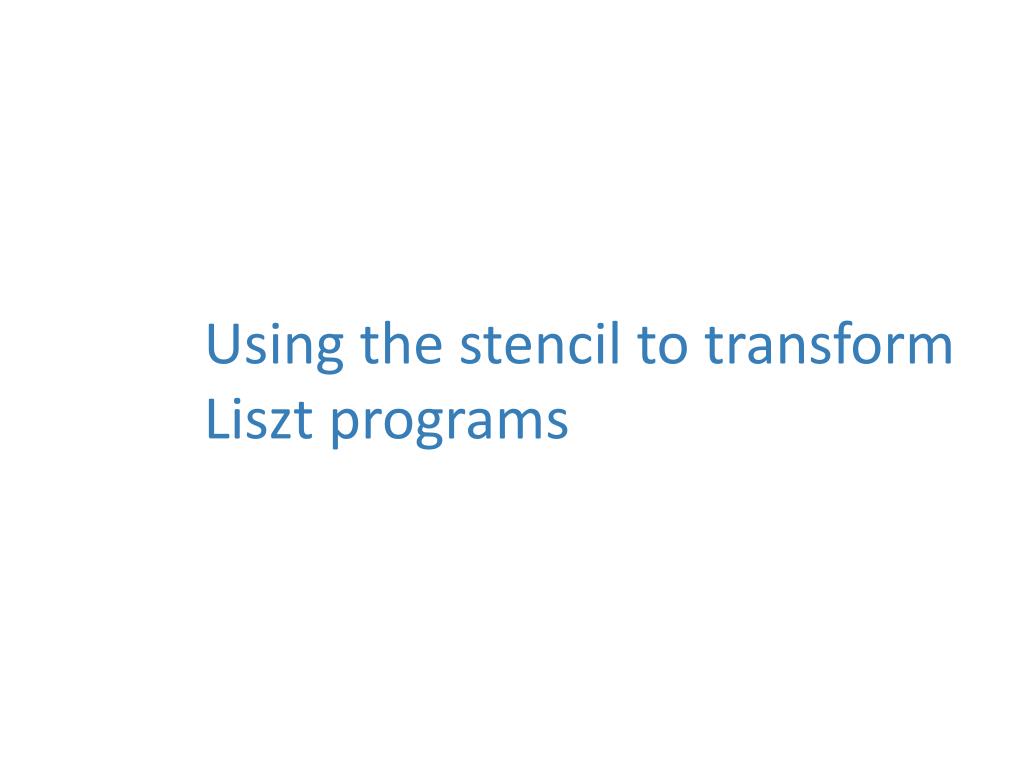 Using the stencil to transform Liszt programs